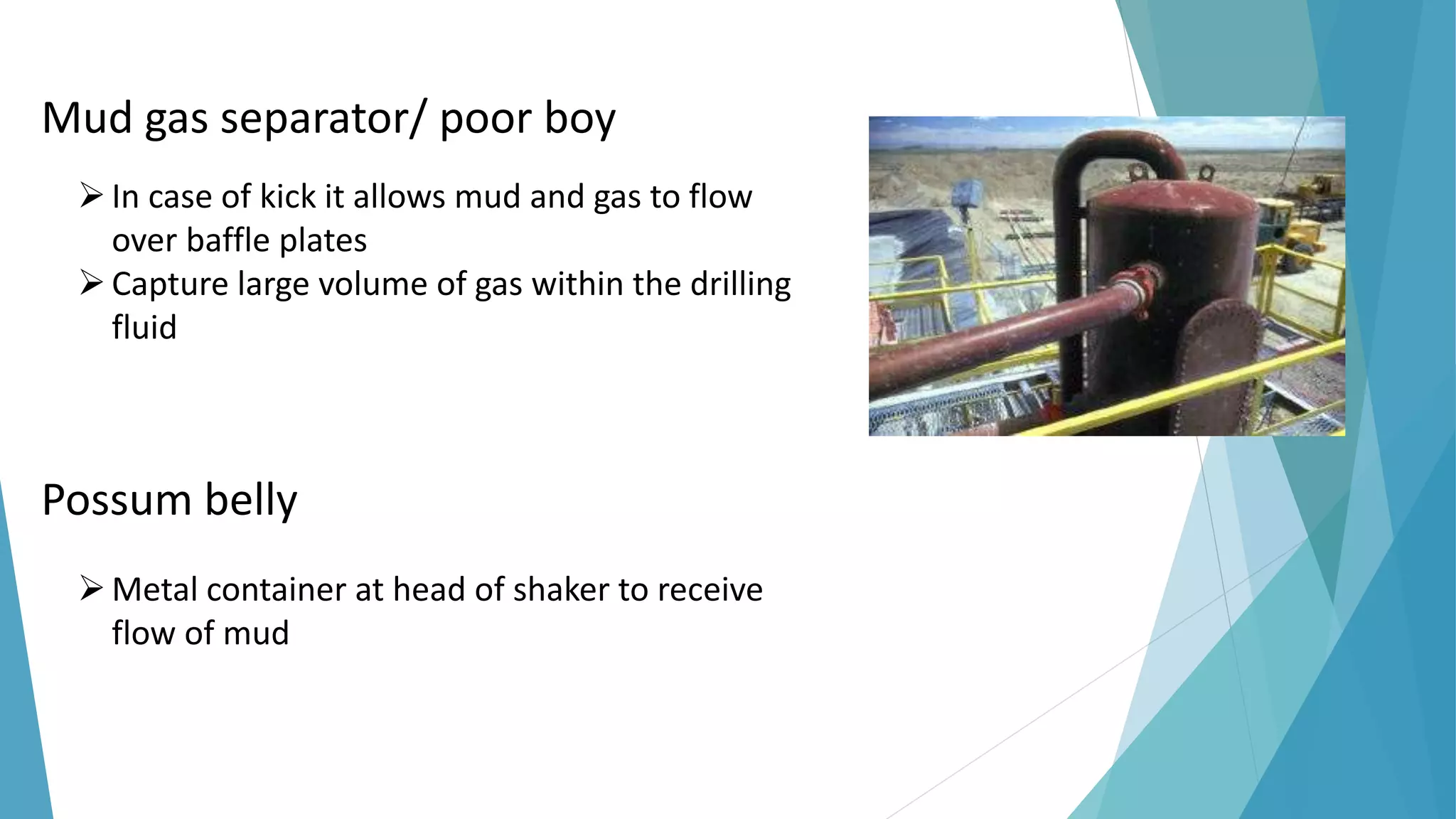 Mud gas separator/ poor boy

➢ In case of kick it allows mud and gas to flow over baffle plates
➢ Capture large volume of gas within the drilling fluid

Possum belly

➢ Metal container at head of shaker to receive flow of mud